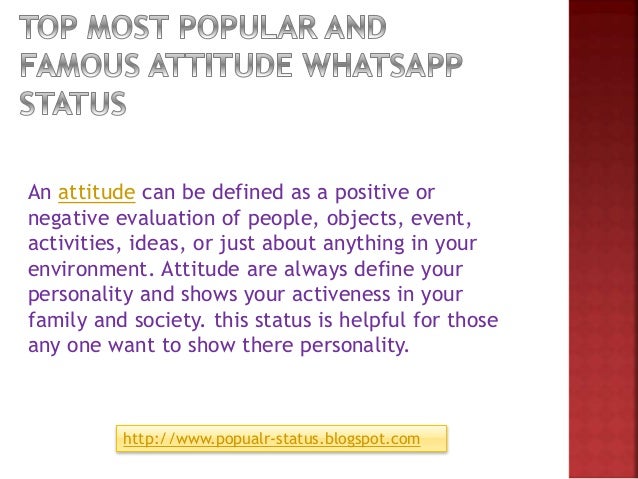 TOP MOST POPULAR AND FAMOUS ATTITUDE WHATSAPP STATUS

An attitude can be defined as a positive or negative evaluation of people, objects, event, activities, ideas, or just about anything in your environment. Attitude are always define your personality and shows your activeness in your family and society. this status is helpful for those any one want to show there personality.

http://www.popualr-status.blogspot.com